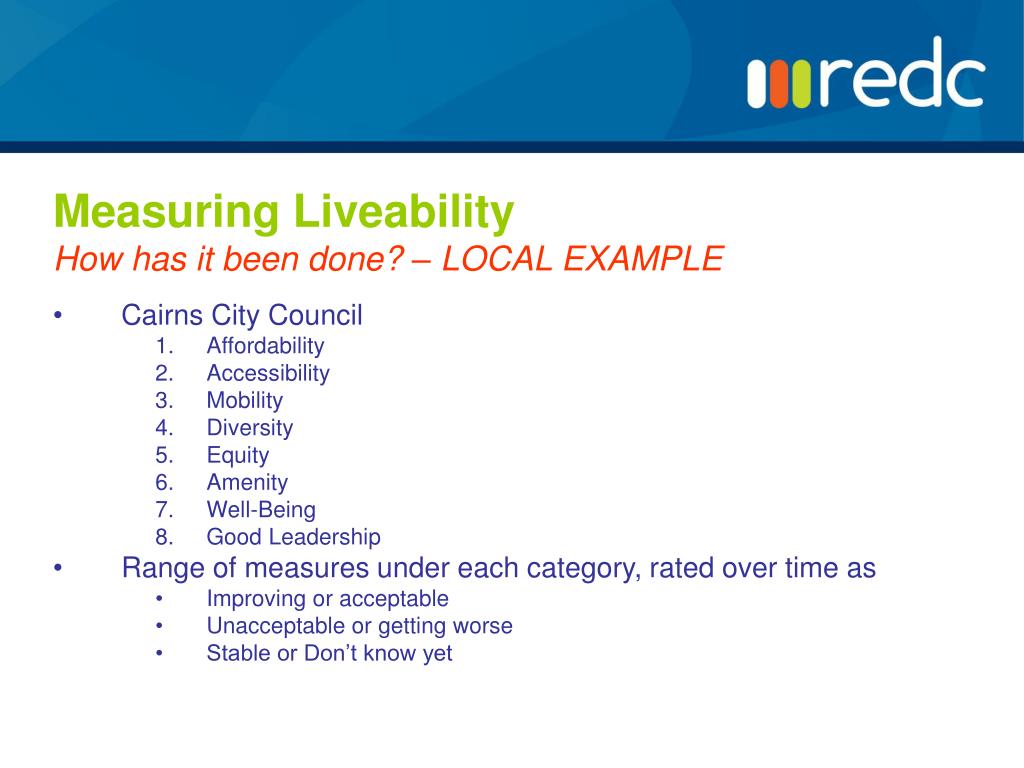 redc

Measuring Liveability
How has it been done? – LOCAL EXAMPLE

• Cairns City Council
1. Affordability
2. Accessibility
3. Mobility
4. Diversity
5. Equity
6. Amenity
7. Well-Being
8. Good Leadership
• Range of measures under each category, rated over time as
• Improving or acceptable
• Unacceptable or getting worse
• Stable or Don’t know yet